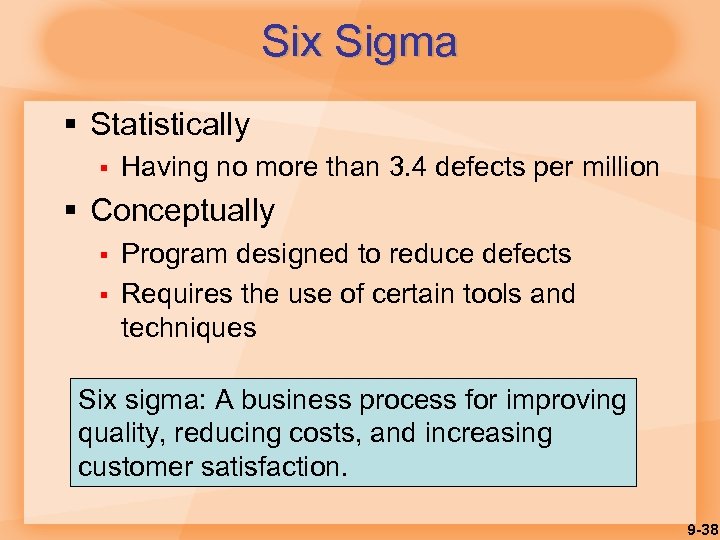 Six Sigma

▪ Statistically
 ▪ Having no more than 3.4 defects per million
▪ Conceptually
 ▪ Program designed to reduce defects
 ▪ Requires the use of certain tools and techniques

Six sigma: A business process for improving quality, reducing costs, and increasing customer satisfaction.

9-38